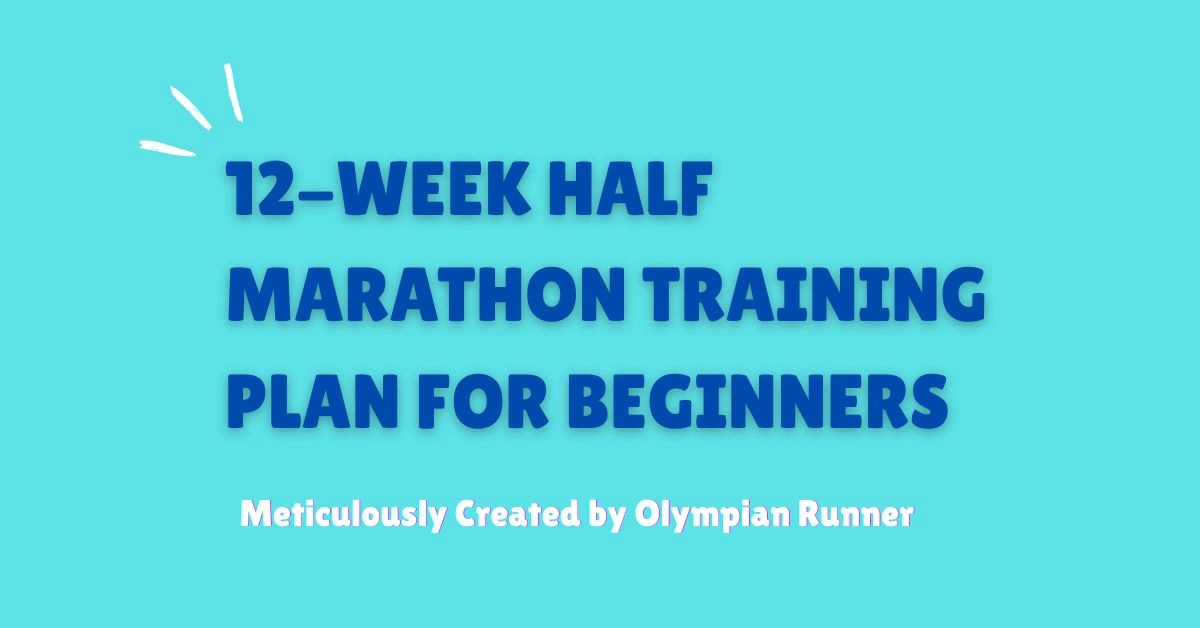 12-WEEK HALF MARATHON TRAINING PLAN FOR BEGINNERS

Meticulously Created by Olympian Runner